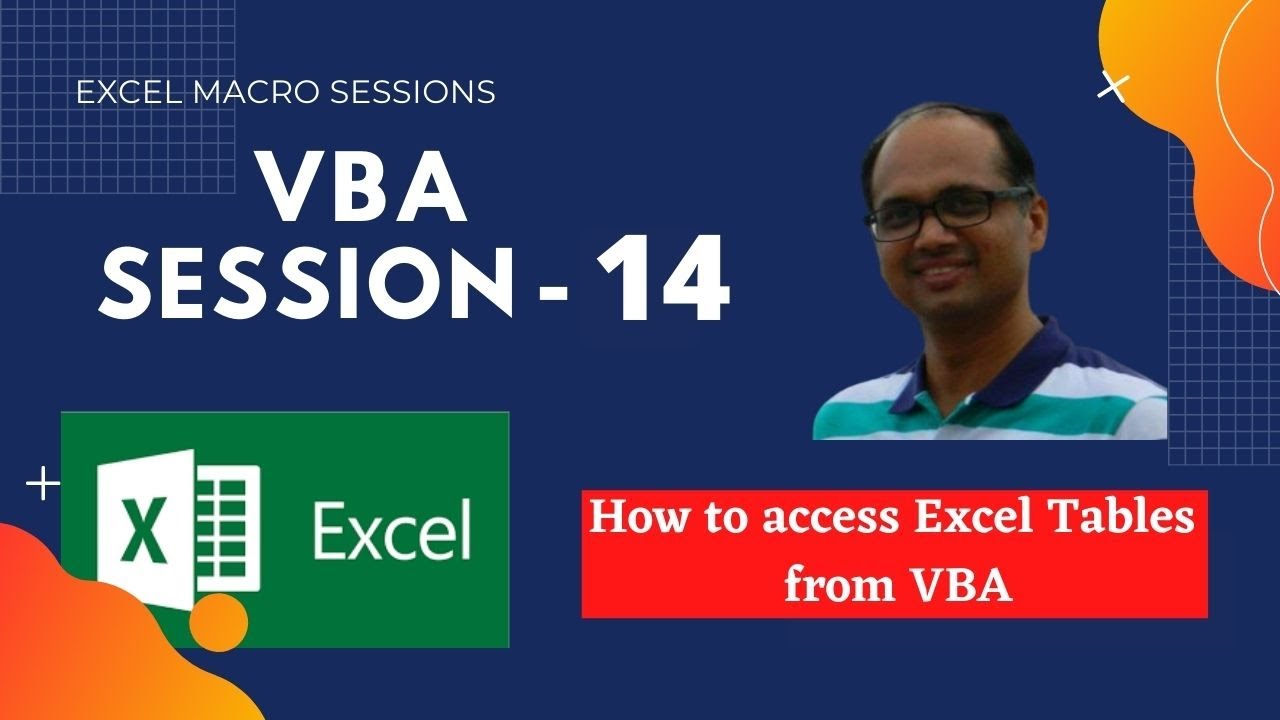 EXCEL MACRO SESSIONS

VBA
SESSION - 14

X Excel

How to access Excel Tables from VBA